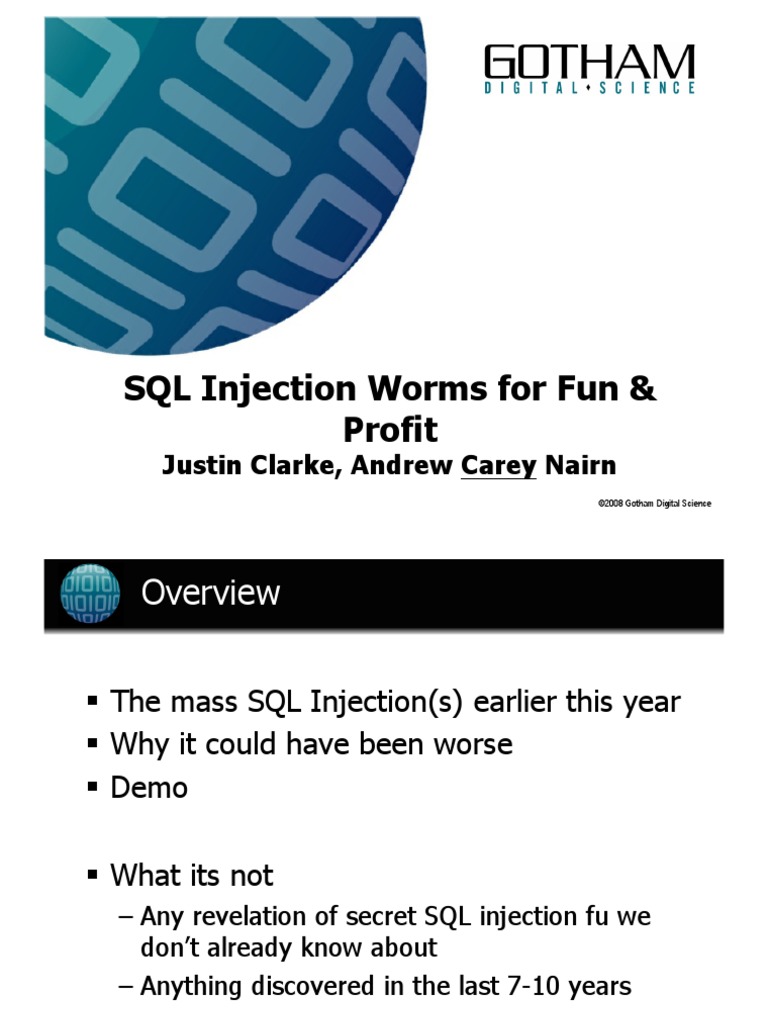 GOTHAM
DIGITAL • SCIENCE

SQL Injection Worms for Fun & Profit
Justin Clarke, Andrew Carey Nairn

©2008 Gotham Digital Science

Overview

▪ The mass SQL Injection(s) earlier this year
▪ Why it could have been worse
▪ Demo

▪ What its not
– Any revelation of secret SQL injection fu we don't already know about
– Anything discovered in the last 7-10 years